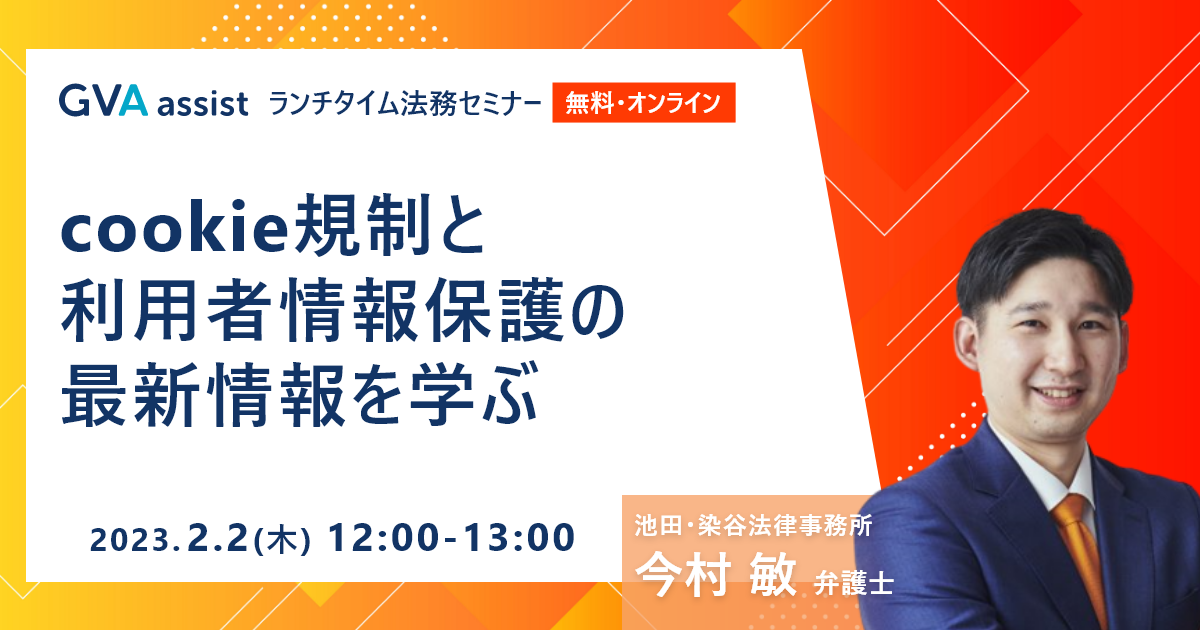 GVA assist ランチタイム法務セミナー 無料・オンライン

cookie規制と
利用者情報保護の
最新情報を学ぶ

2023.2.2(木) 12:00-13:00

池田・染谷法律事務所
今村 敏 弁護士